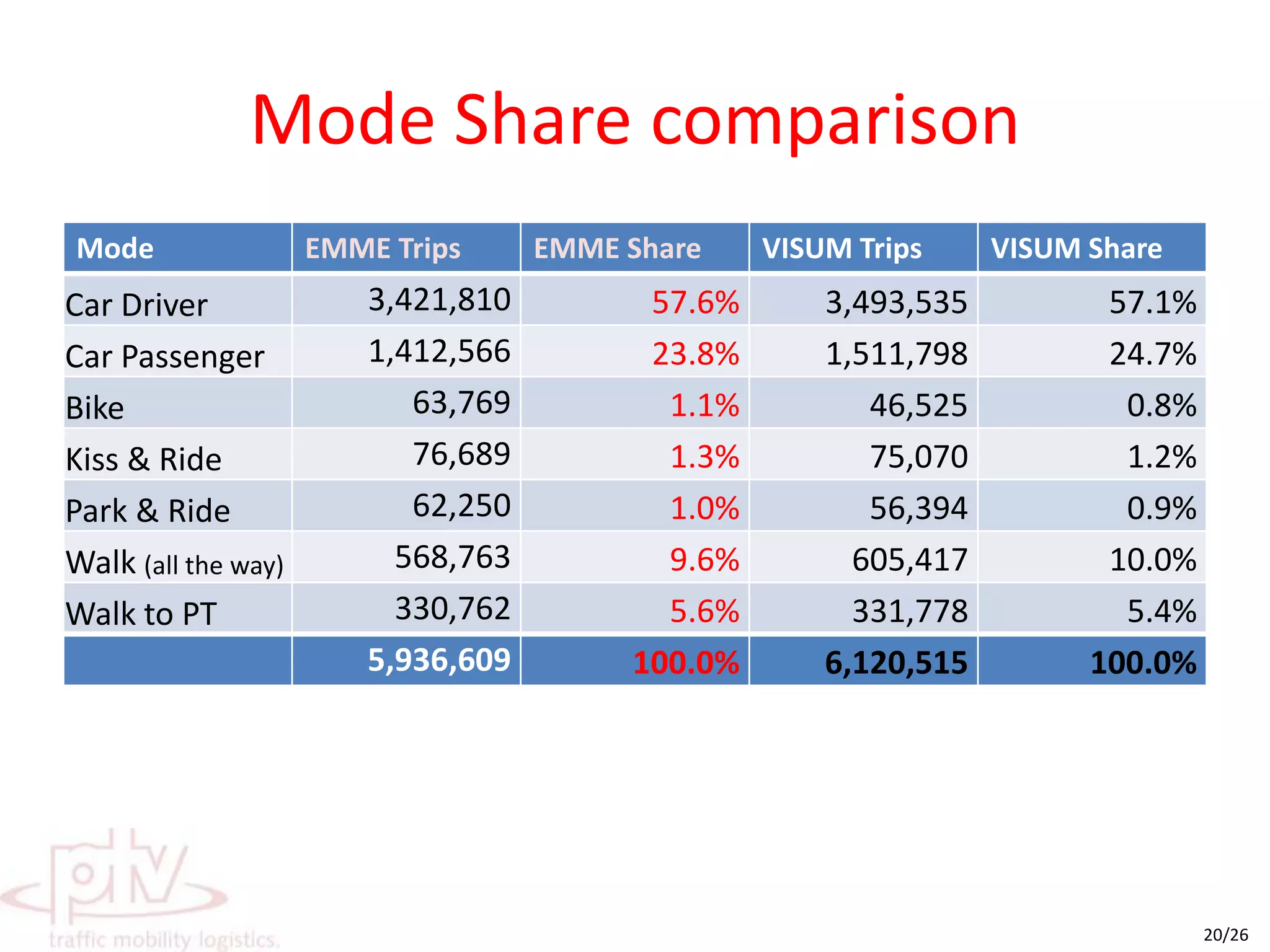 Mode Share comparison

| Mode | EMME Trips | EMME Share | VISUM Trips | VISUM Share |
|---|---|---|---|---|
| Car Driver | 3,421,810 | 57.6% | 3,493,535 | 57.1% |
| Car Passenger | 1,412,566 | 23.8% | 1,511,798 | 24.7% |
| Bike | 63,769 | 1.1% | 46,525 | 0.8% |
| Kiss & Ride | 76,689 | 1.3% | 75,070 | 1.2% |
| Park & Ride | 62,250 | 1.0% | 56,394 | 0.9% |
| Walk (all the way) | 568,763 | 9.6% | 605,417 | 10.0% |
| Walk to PT | 330,762 | 5.6% | 331,778 | 5.4% |
| | 5,936,609 | 100.0% | 6,120,515 | 100.0% |

ptv
traffic mobility logistics.

20/26